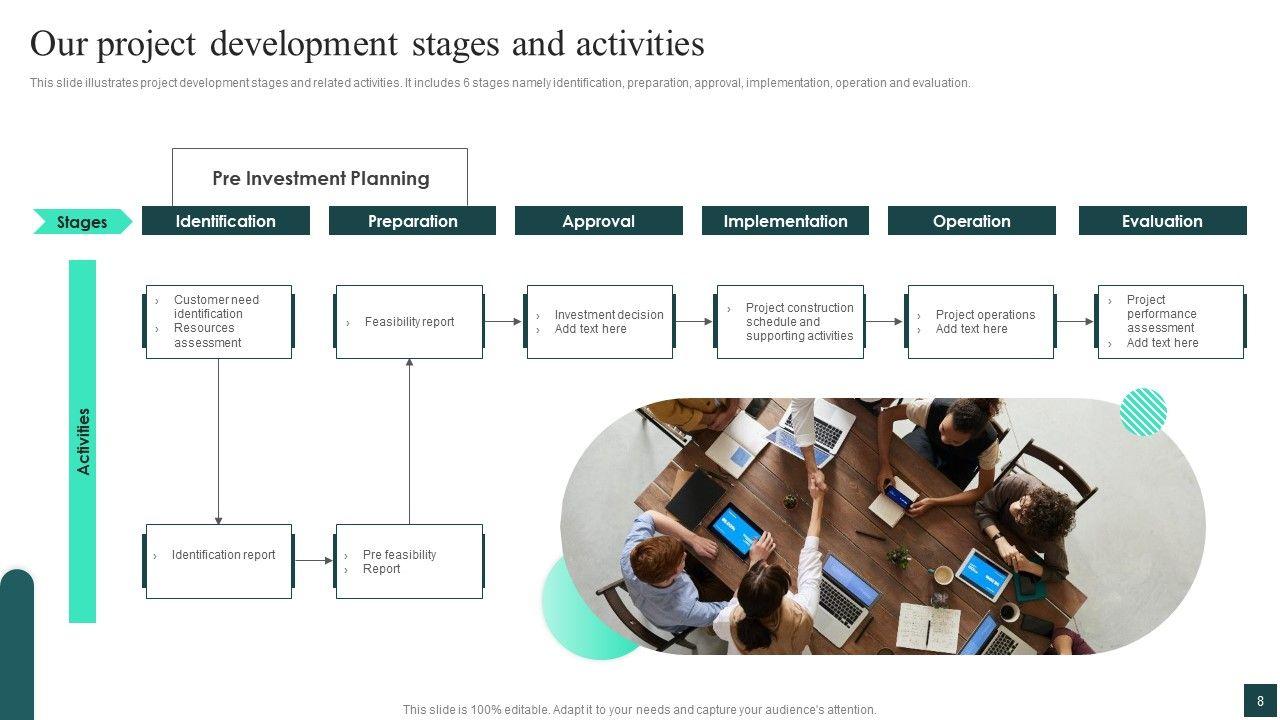 Our project development stages and activities

This slide illustrates project development stages and related activities. It includes 6 stages namely identification, preparation, approval, implementation, operation and evaluation.

Pre Investment Planning

Stages

Identification

Preparation

Approval

Implementation

Operation

Evaluation

Activities

› Customer need identification
› Resources assessment

› Feasibility report

› Investment decision
› Add text here

› Project construction schedule and supporting activities

› Project operations
› Add text here

› Project performance assessment
› Add text here

› Identification report

› Pre feasibility
› Report

This slide is 100% editable. Adapt it to your needs and capture your audience's attention.

8